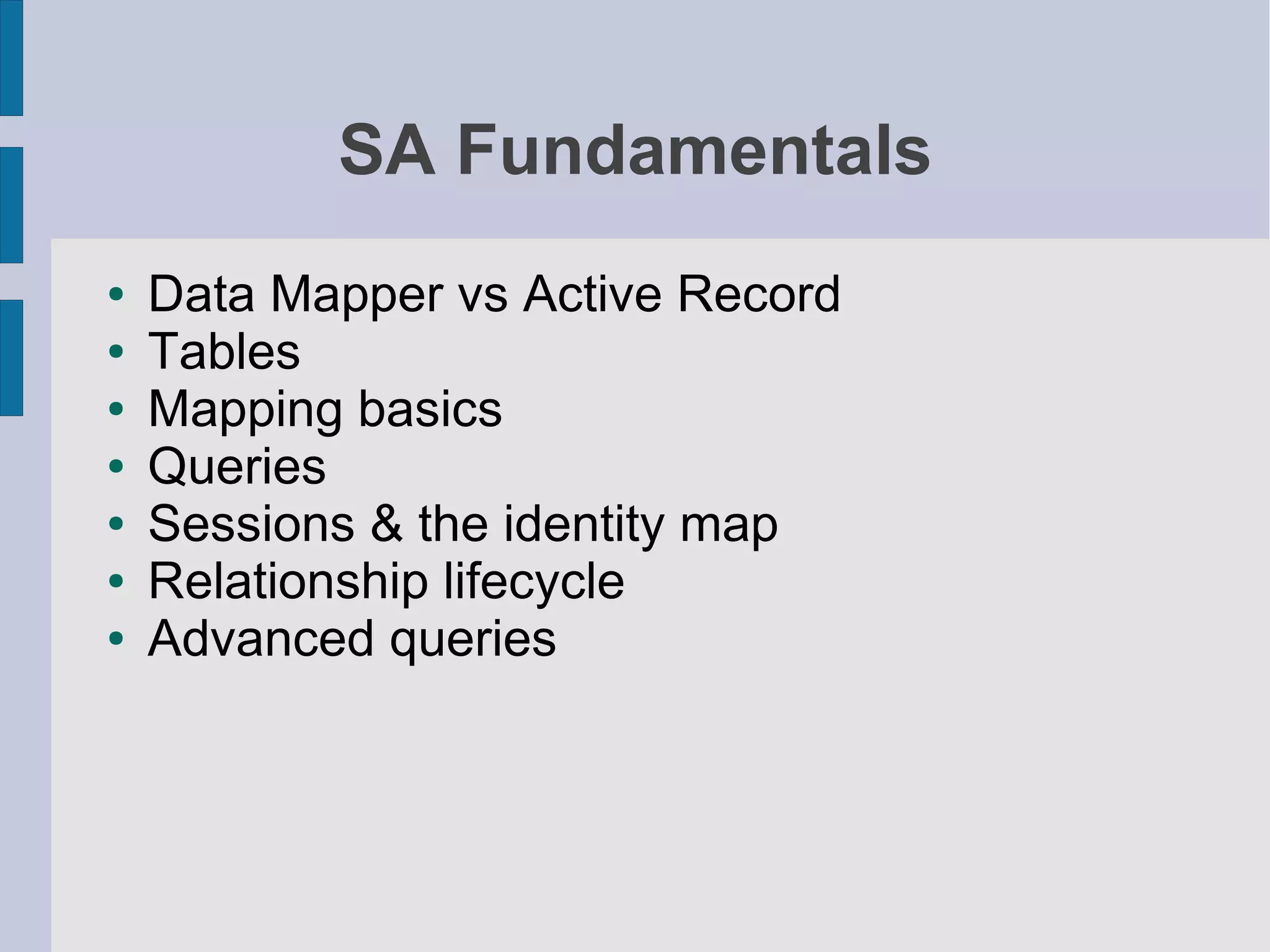 SA Fundamentals

- Data Mapper vs Active Record
- Tables
- Mapping basics
- Queries
- Sessions & the identity map
- Relationship lifecycle
- Advanced queries